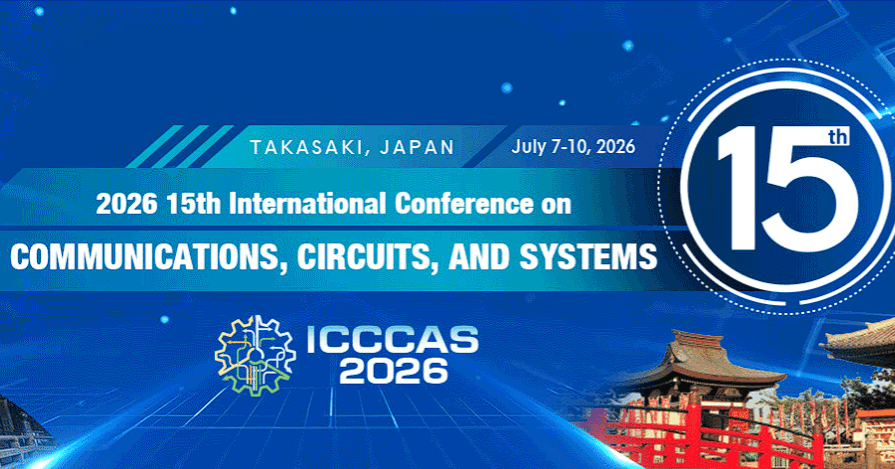 TAKASAKI, JAPAN
July 7-10, 2026

15th

2026 15th International Conference on
COMMUNICATIONS, CIRCUITS, AND SYSTEMS

ICCCAS
2026